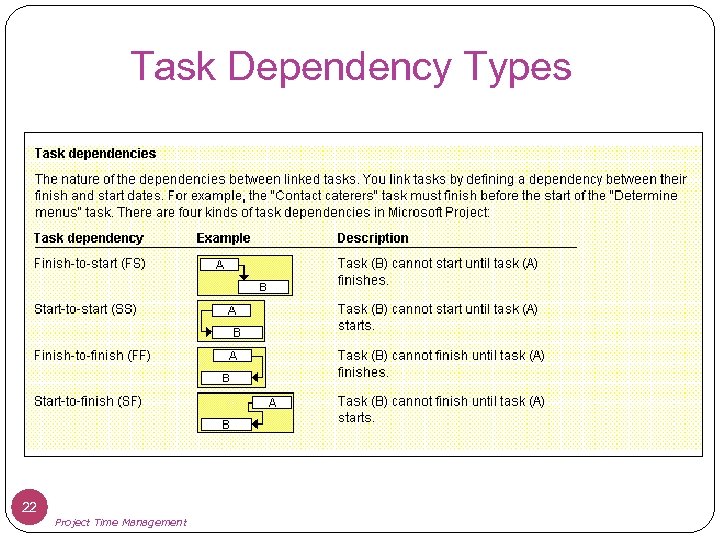 Task Dependency Types

Task dependencies

The nature of the dependencies between linked tasks. You link tasks by defining a dependency between their finish and start dates. For example, the "Contact caterers" task must finish before the start of the "Determine menus" task. There are four kinds of task dependencies in Microsoft Project:

| Task dependency | Example | Description |
|---|---|---|
| Finish-to-start (FS) | A B | Task (B) cannot start until task (A) finishes. |
| Start-to-start (SS) | A B | Task (B) cannot start until task (A) starts. |
| Finish-to-finish (FF) | A B | Task (B) cannot finish until task (A) finishes. |
| Start-to-finish (SF) | A B | Task (B) cannot finish until task (A) starts. |

22

Project Time Management